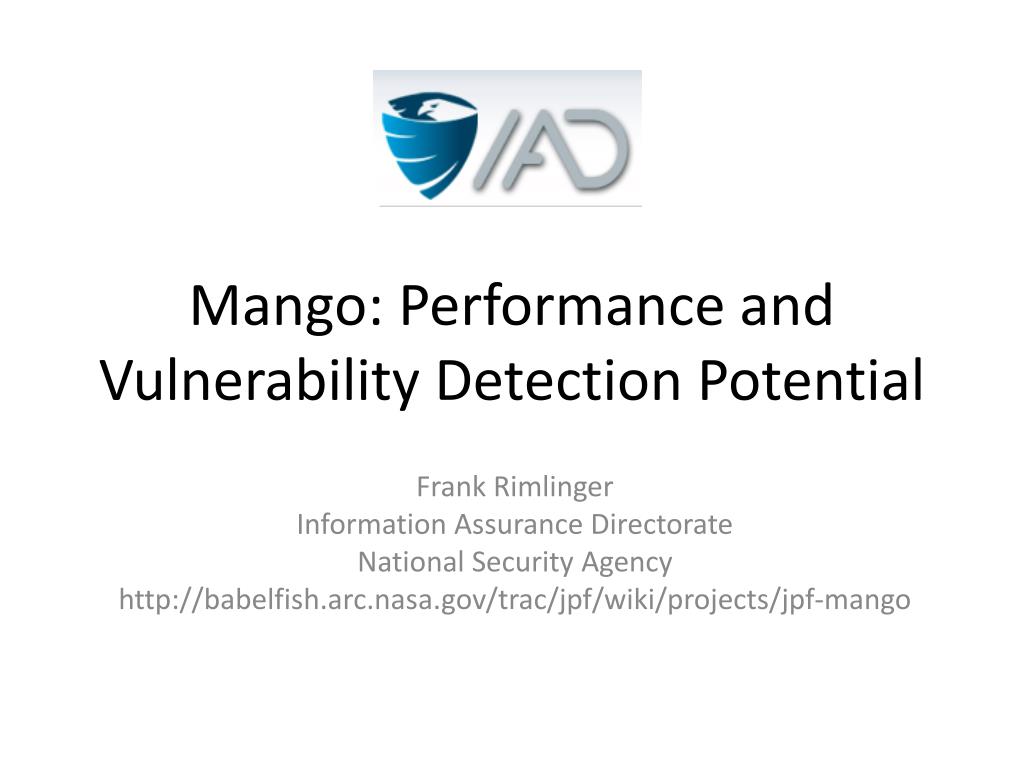 IAD

Mango: Performance and Vulnerability Detection Potential

Frank Rimlinger
Information Assurance Directorate
National Security Agency
http://babelfish.arc.nasa.gov/trac/jpf/wiki/projects/jpf-mango